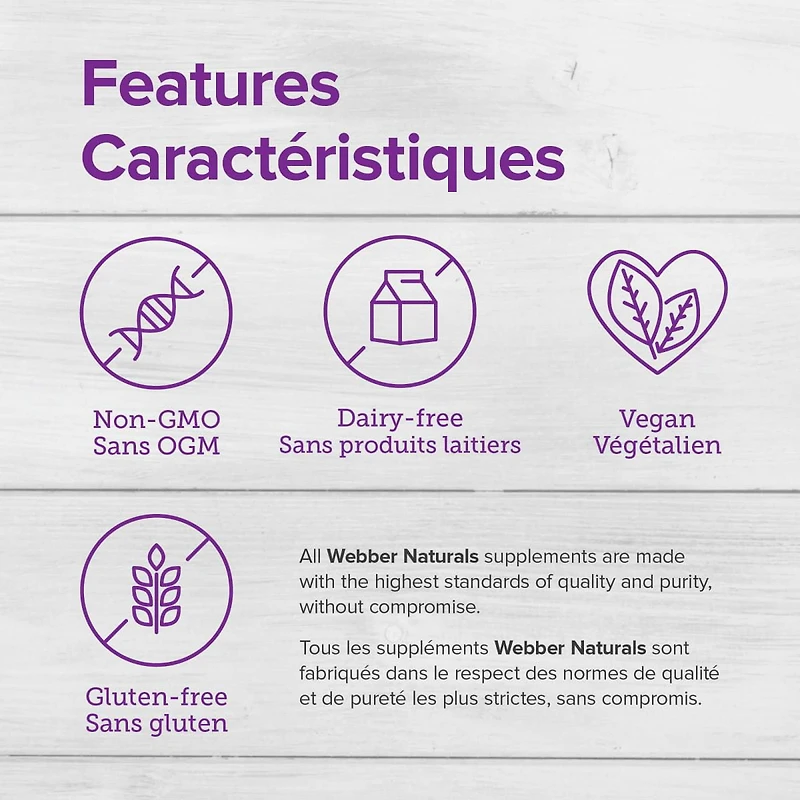 Features
Caractéristiques

Non-GMO
Sans OGM

Dairy-free
Sans produits laitiers

Vegan
Végétalien

Gluten-free
Sans gluten

All Webber Naturals supplements are made with the highest standards of quality and purity, without compromise.

Tous les suppléments Webber Naturals sont fabriqués dans le respect des normes de qualité et de pureté les plus strictes, sans compromis.